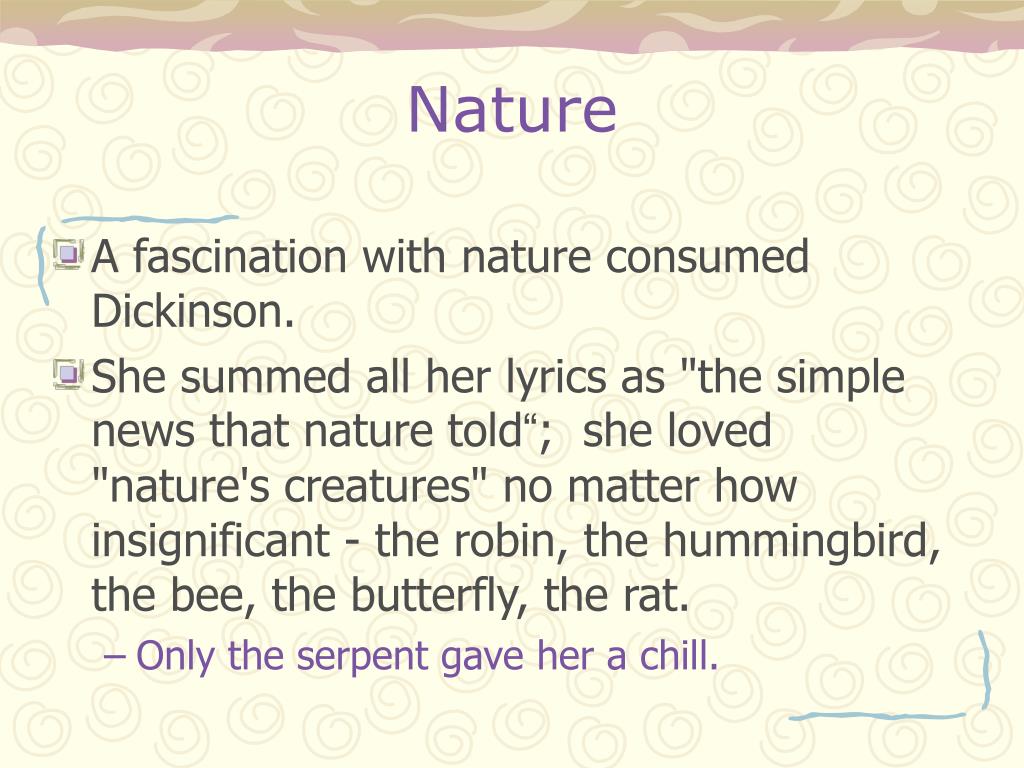 Nature

A fascination with nature consumed Dickinson.

She summed all her lyrics as "the simple news that nature told“; she loved "nature's creatures" no matter how insignificant - the robin, the hummingbird, the bee, the butterfly, the rat.

– Only the serpent gave her a chill.